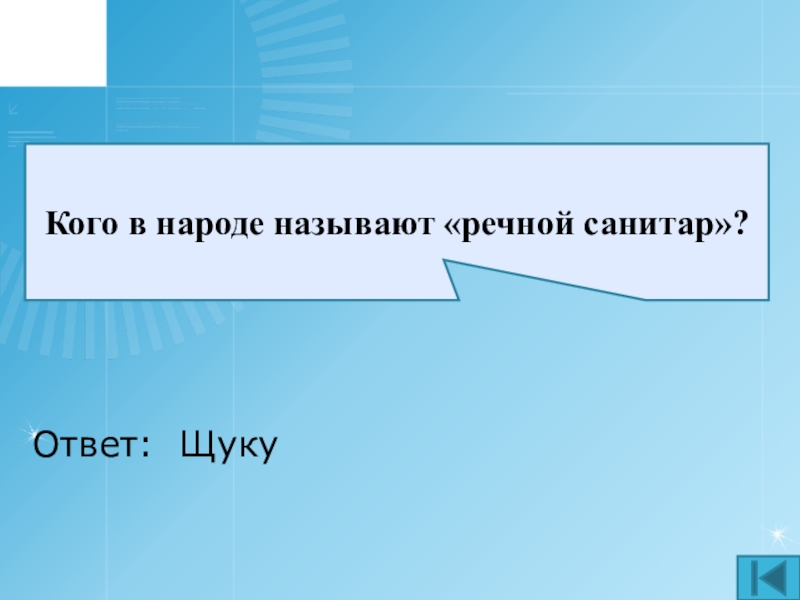 Кого в народе называют «речной санитар»?

Ответ: Щуку